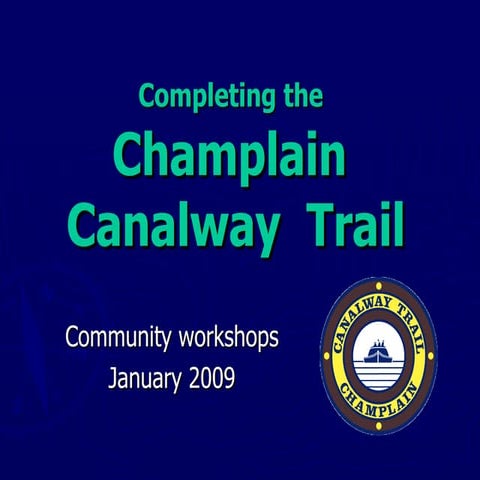 Completing the
Champlain
Canalway Trail

Community workshops
January 2009

CANALWAY TRAIL
CHAMPLAIN